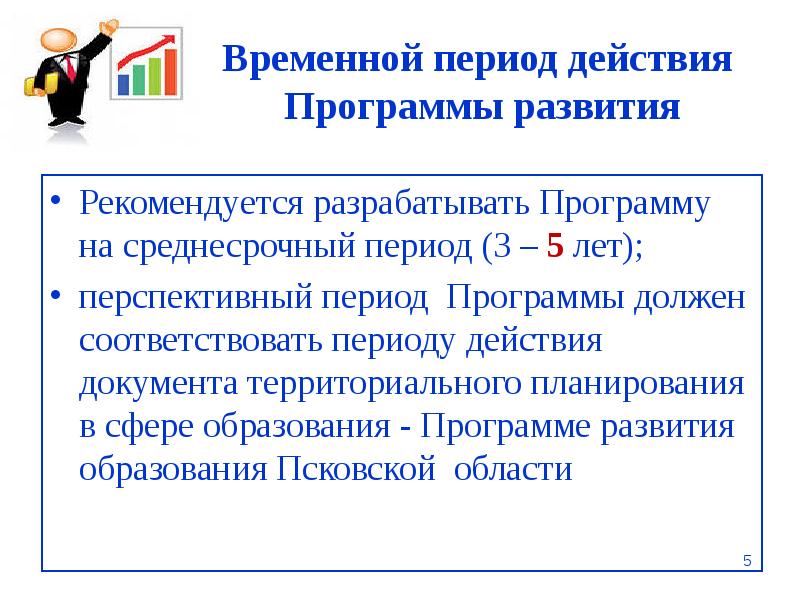 Временной период действия Программы развития

• Рекомендуется разрабатывать Программу на среднесрочный период (3 – 5 лет);

• перспективный период Программы должен соответствовать периоду действия документа территориального планирования в сфере образования - Программе развития образования Псковской области

5